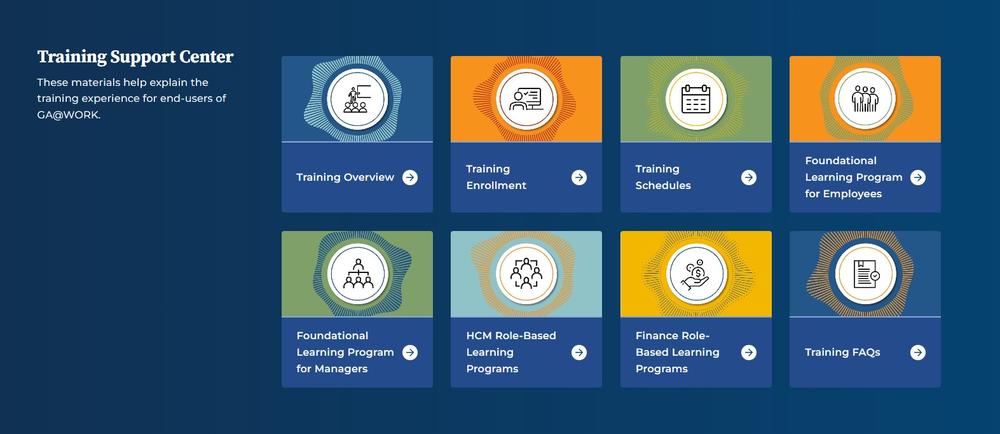 Training Support Center

These materials help explain the training experience for end-users of GA@WORK.

Training Overview

Training Enrollment

Training Schedules

Foundational Learning Program for Employees

Foundational Learning Program for Managers

HCM Role-Based Learning Programs

Finance Role-Based Learning Programs

Training FAQs